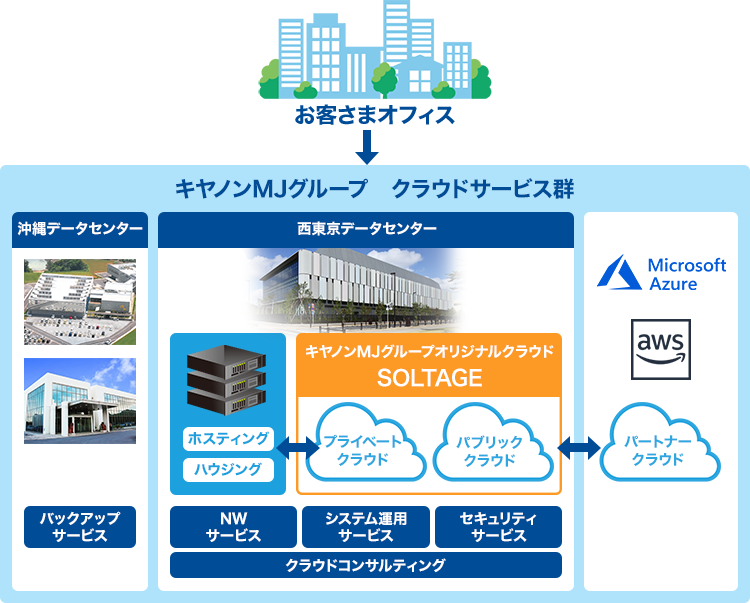 お客さまオフィス

キヤノンMJグループ　クラウドサービス群

沖縄データセンター

バックアップサービス

西東京データセンター

ホスティング

ハウジング

キヤノンMJグループオリジナルクラウド
SOLTAGE

プライベートクラウド

パブリッククラウド

NWサービス

システム運用サービス

セキュリティサービス

クラウドコンサルティング

Microsoft Azure

aws

パートナークラウド